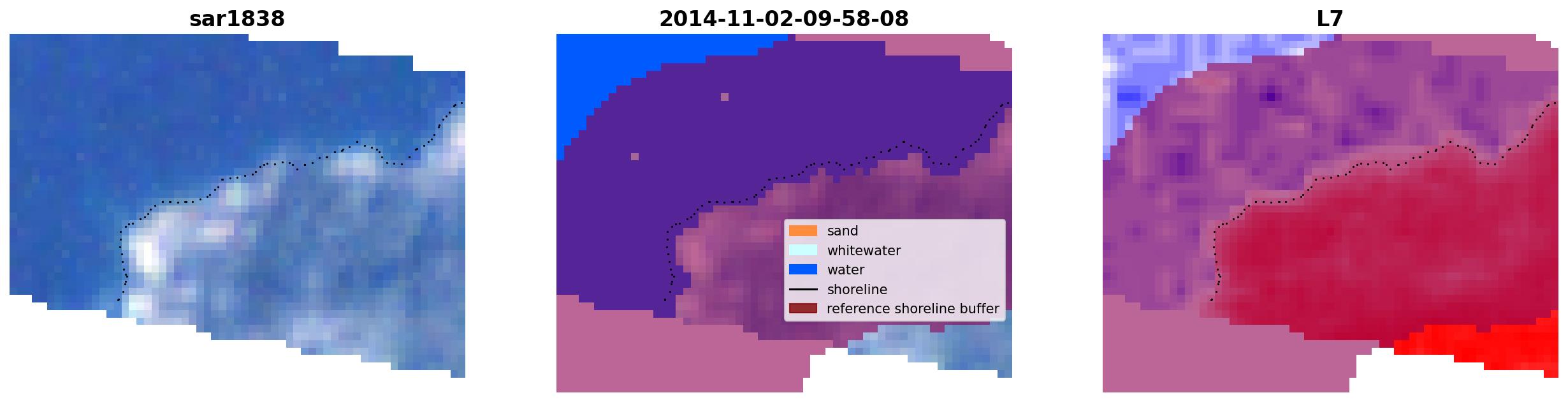 sar1838

2014-11-02-09-58-08

sand
whitewater
water
shoreline
reference shoreline buffer

L7